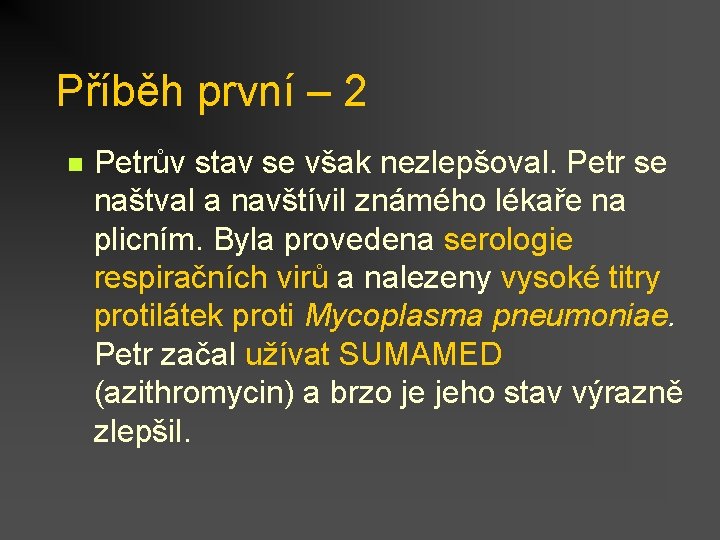 Příběh první – 2

Petrův stav se však nezlepšoval. Petr se naštval a navštívil známého lékaře na plicním. Byla provedena serologie respiračních virů a nalezeny vysoké titry protilátek proti Mycoplasma pneumoniae. Petr začal užívat SUMAMED (azithromycin) a brzo je jeho stav výrazně zlepšil.